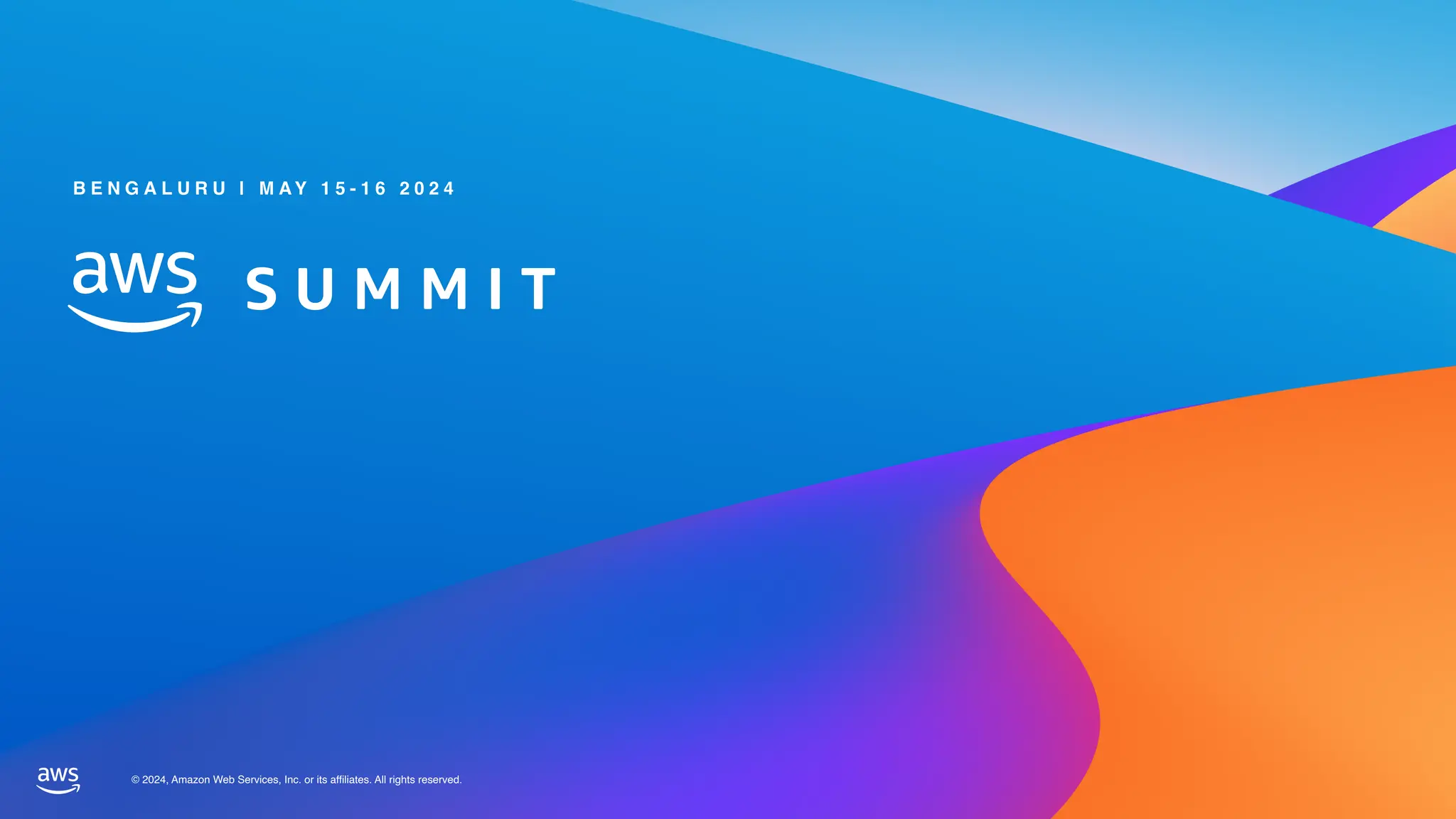 BENGALURU | MAY 15-16 2024

aws SUMMIT

aws

© 2024, Amazon Web Services, Inc. or its affiliates. All rights reserved.